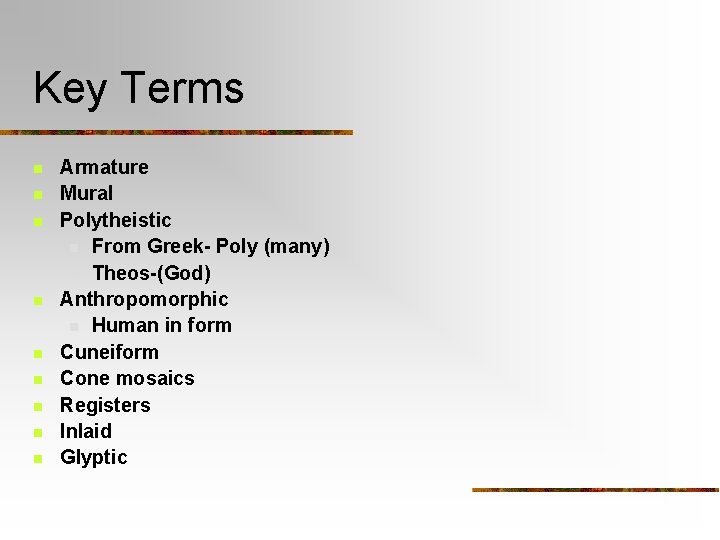 Key Terms

- Armature
- Mural
- Polytheistic
  - From Greek- Poly (many)
    Theos-(God)
- Anthropomorphic
  - Human in form
- Cuneiform
- Cone mosaics
- Registers
- Inlaid
- Glyptic